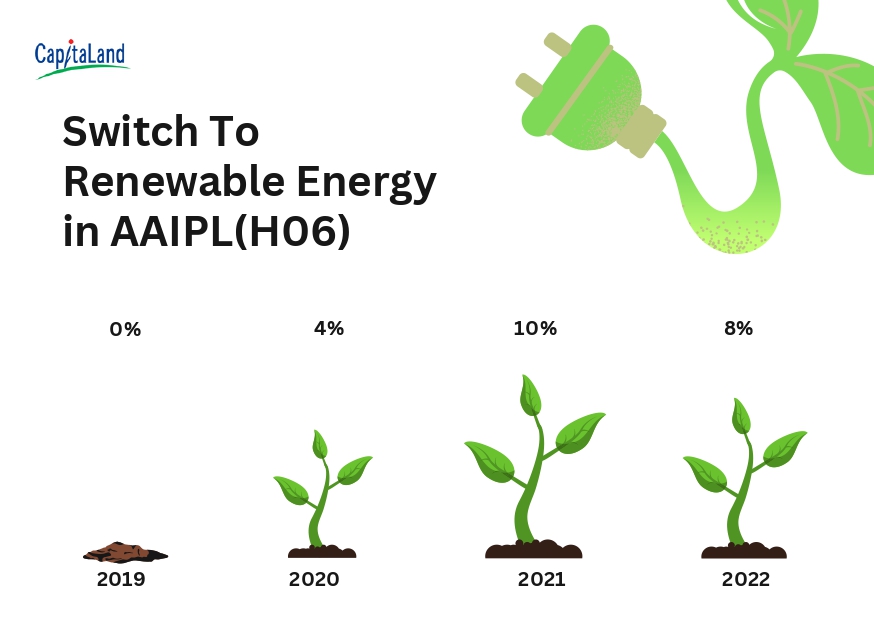 CapitaLand

Switch To Renewable Energy in AAIPL(H06)

0%

4%

10%

8%

2019

2020

2021

2022